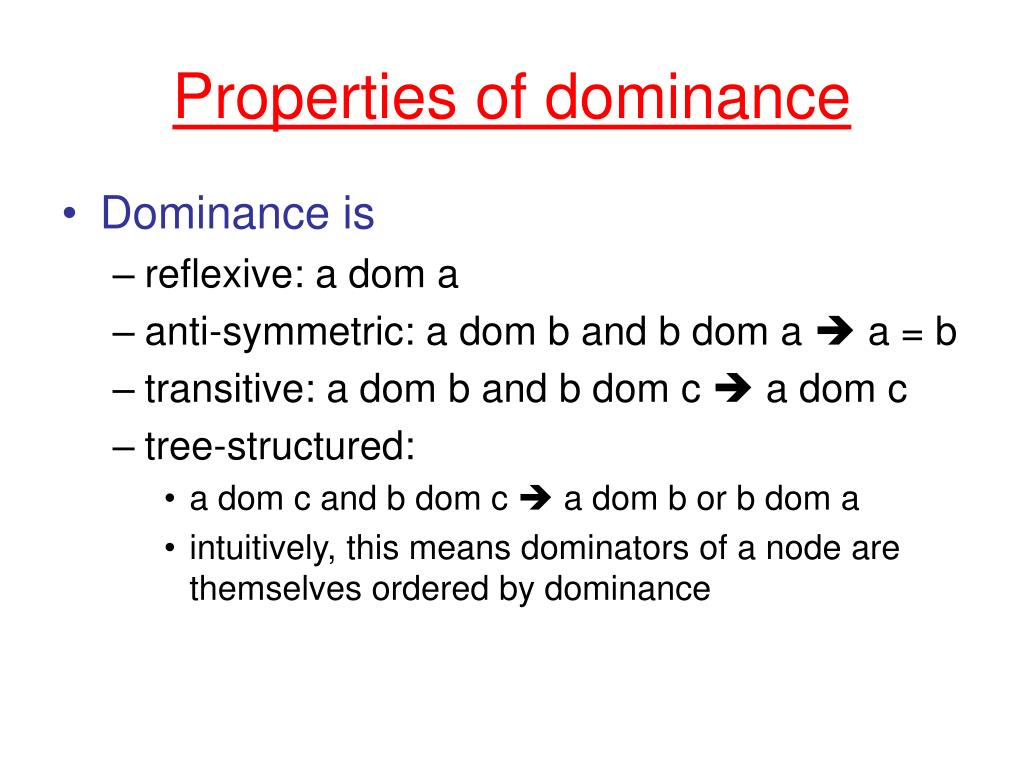 Properties of dominance

• Dominance is
– reflexive: a dom a
– anti-symmetric: a dom b and b dom a ➔ a = b
– transitive: a dom b and b dom c ➔ a dom c
– tree-structured:
• a dom c and b dom c ➔ a dom b or b dom a
• intuitively, this means dominators of a node are themselves ordered by dominance